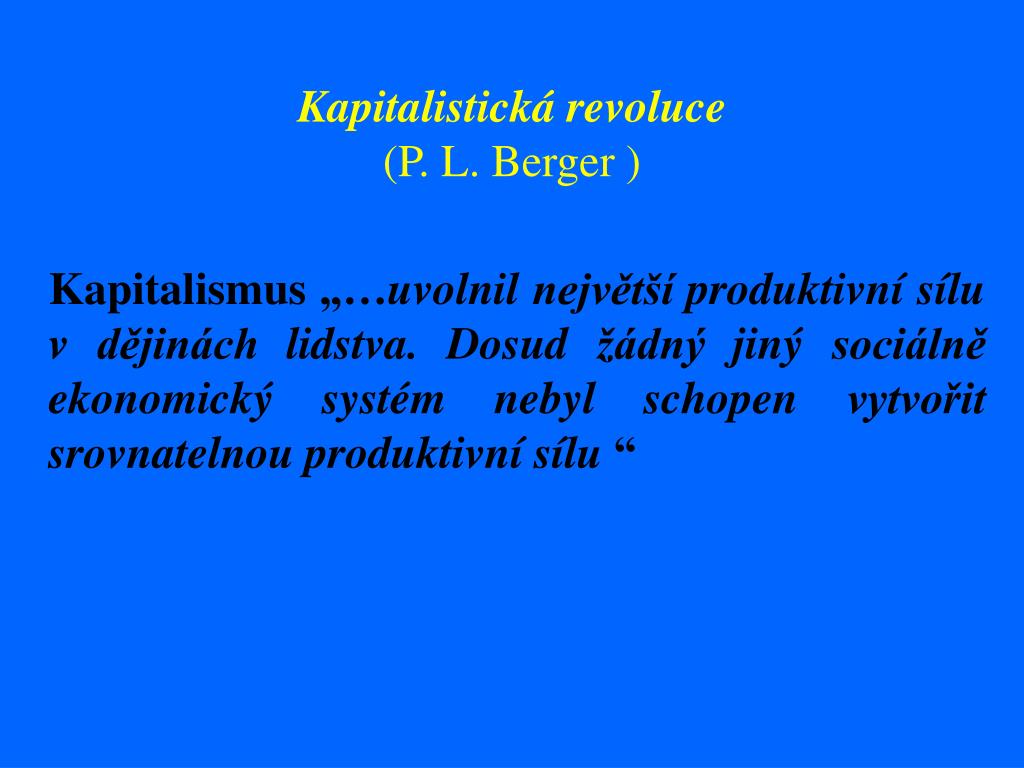 Kapitalistická revoluce
(P. L. Berger )

Kapitalismus „…uvolnil největší produktivní sílu v dějinách lidstva. Dosud žádný jiný sociálně ekonomický systém nebyl schopen vytvořit srovnatelnou produktivní sílu “